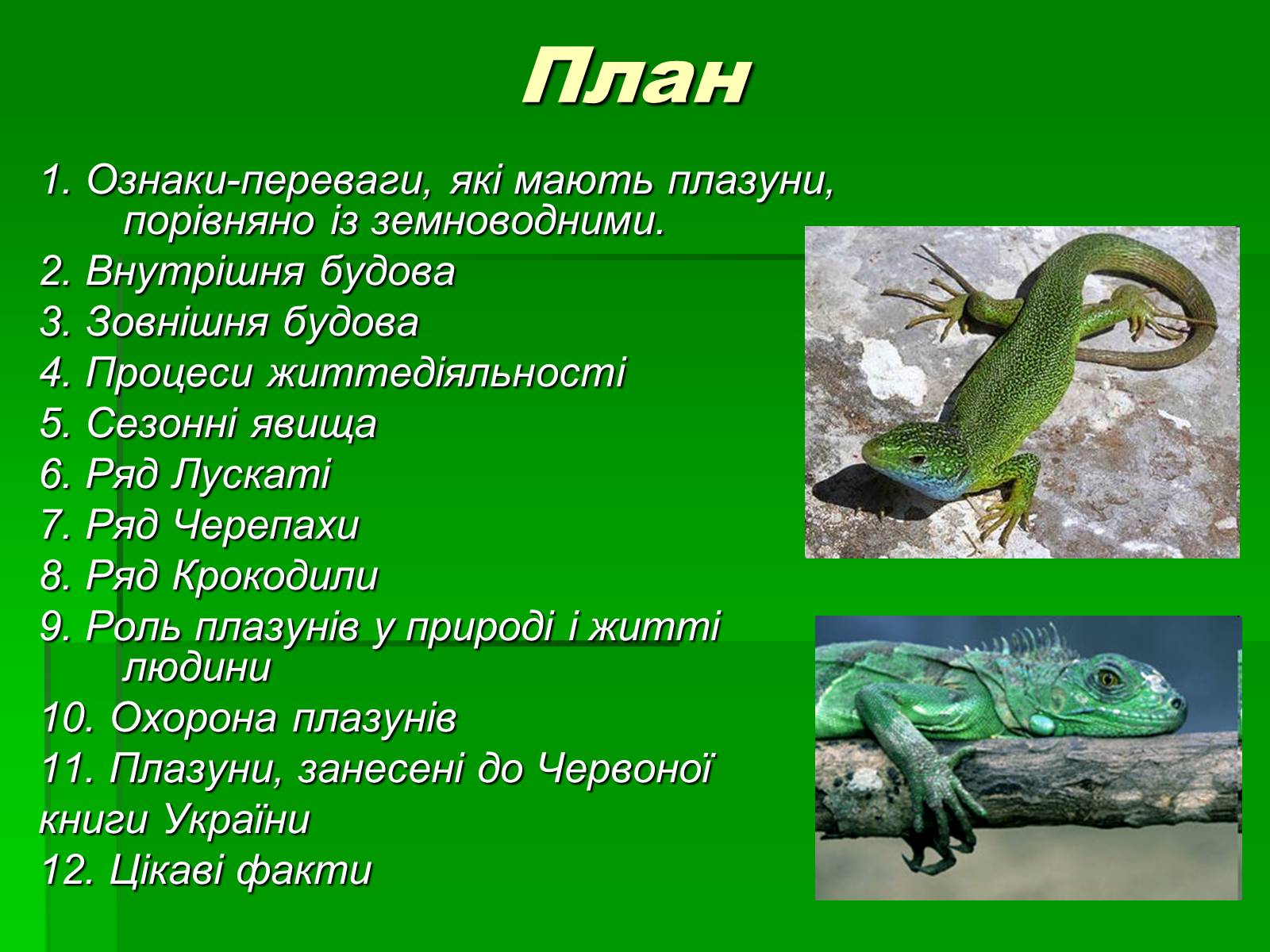 План

1. Ознаки-переваги, які мають плазуни, порівняно із земноводними.
2. Внутрішня будова
3. Зовнішня будова
4. Процеси життедіяльності
5. Сезонні явища
6. Ряд Лускаті
7. Ряд Черепахи
8. Ряд Крокодили
9. Роль плазунів у природі і житті людини
10. Охорона плазунів
11. Плазуни, занесені до Червоної книги України
12. Цікаві факти